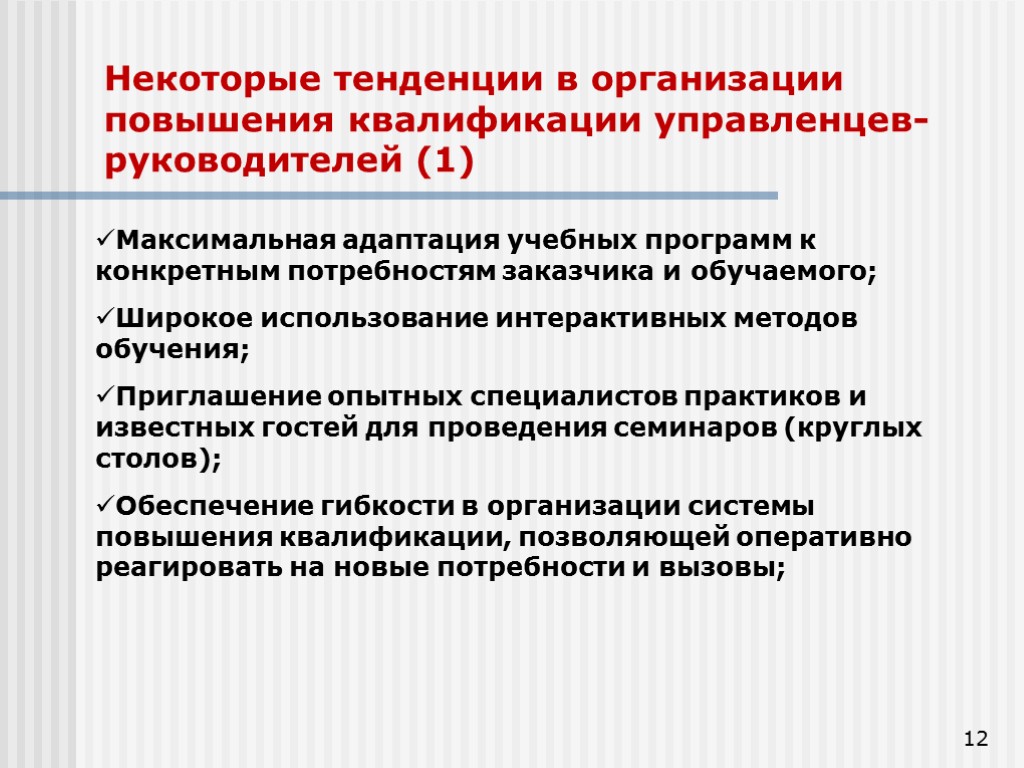 Некоторые тенденции в организации повышения квалификации управленцев-руководителей (1)

✓Максимальная адаптация учебных программ к конкретным потребностям заказчика и обучаемого;

✓Широкое использование интерактивных методов обучения;

✓Приглашение опытных специалистов практиков и известных гостей для проведения семинаров (круглых столов);

✓Обеспечение гибкости в организации системы повышения квалификации, позволяющей оперативно реагировать на новые потребности и вызовы;

12